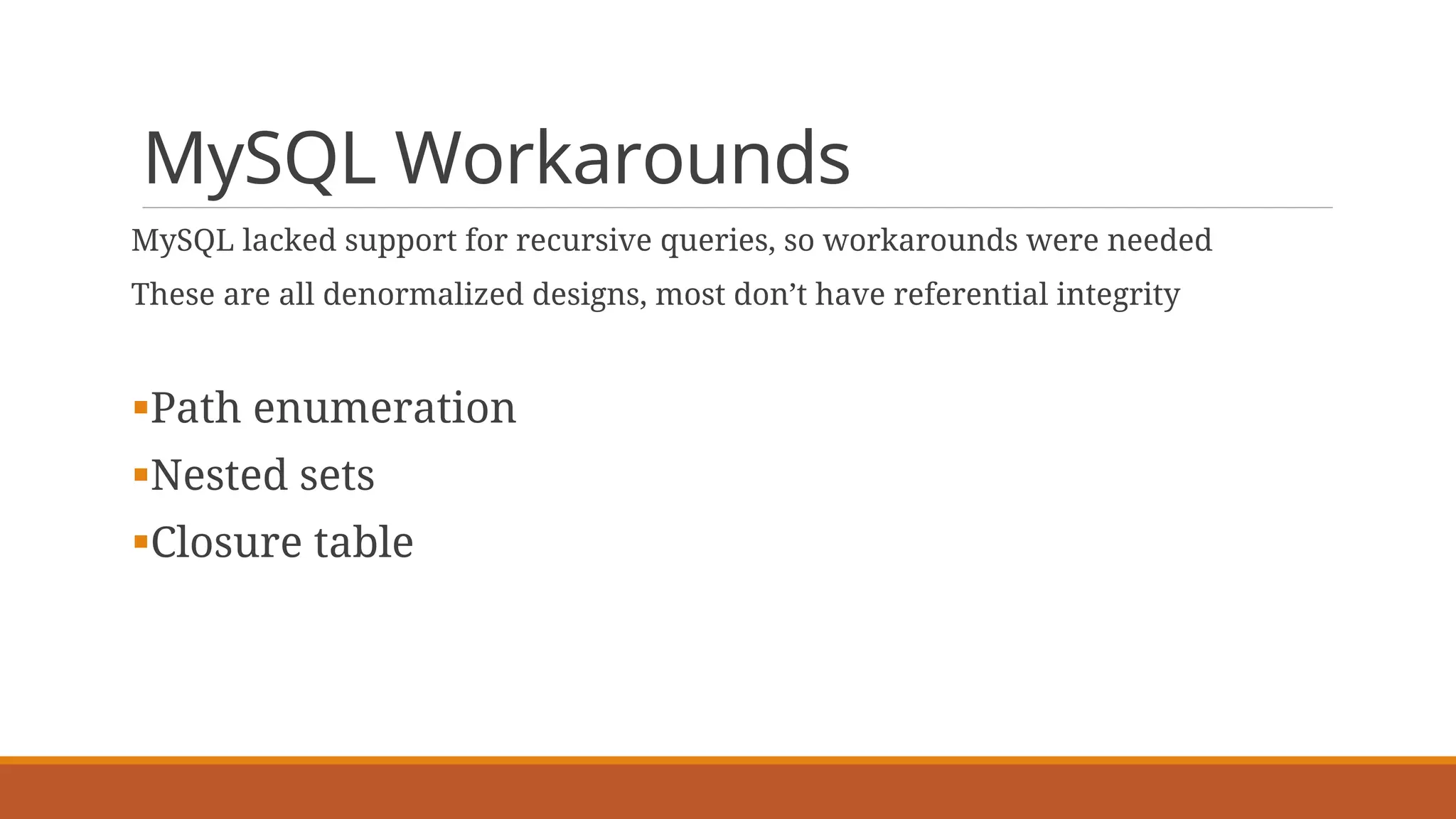 MySQL Workarounds

MySQL lacked support for recursive queries, so workarounds were needed

These are all denormalized designs, most don’t have referential integrity

▪Path enumeration
▪Nested sets
▪Closure table